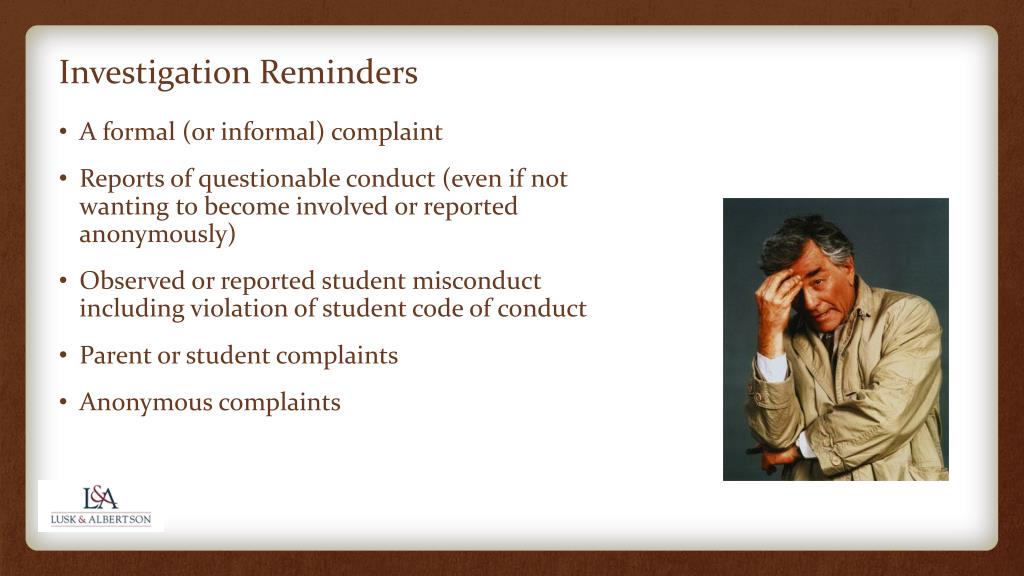 Investigation Reminders

• A formal (or informal) complaint

• Reports of questionable conduct (even if not wanting to become involved or reported anonymously)

• Observed or reported student misconduct including violation of student code of conduct

• Parent or student complaints

• Anonymous complaints

L&A
LUSK & ALBERTSON